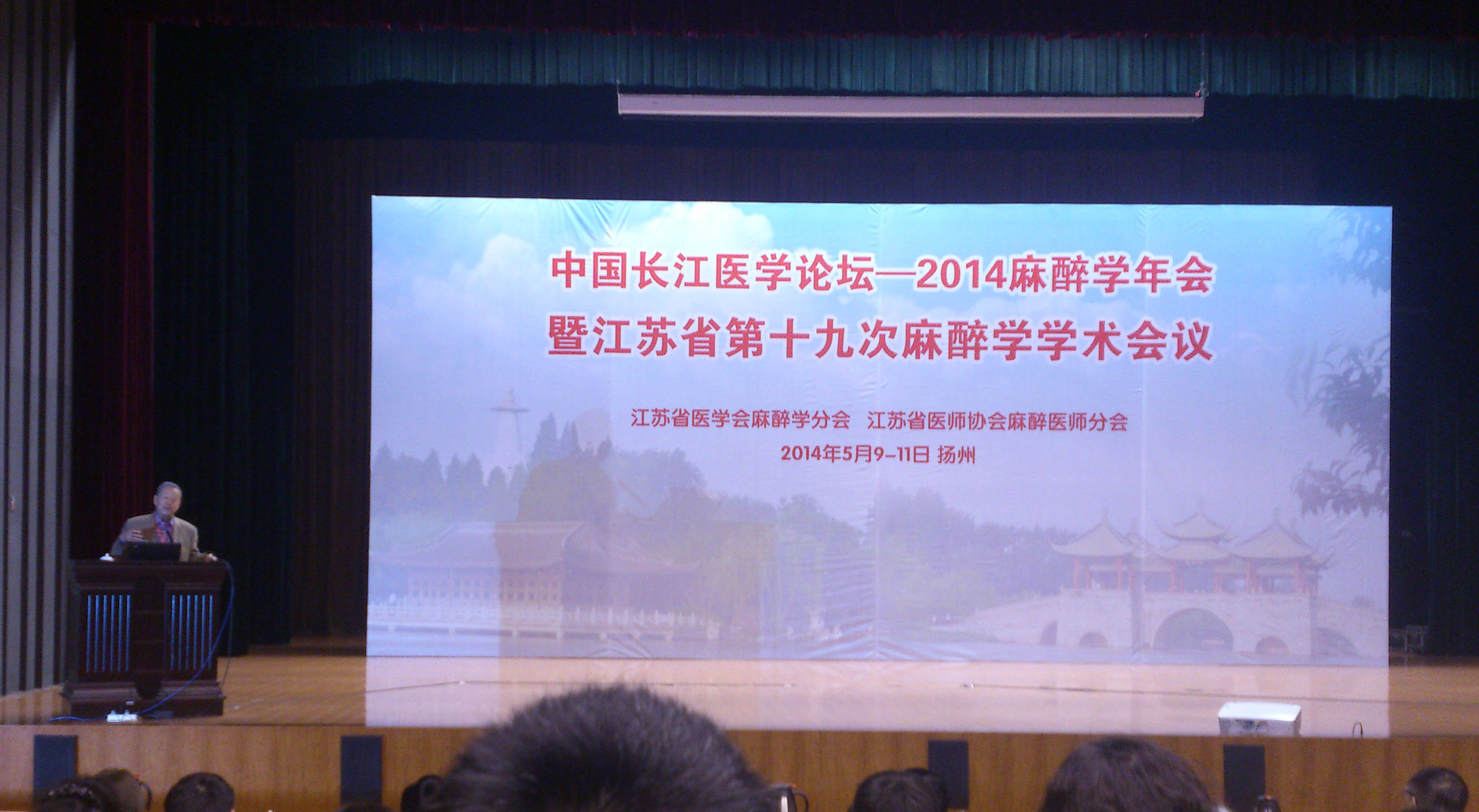 中国长江医学论坛—2014麻醉学年会
暨江苏省第十九次麻醉学学术会议

江苏省医学会麻醉学分会　江苏省医师协会麻醉医师分会
2014年5月9-11日 扬州